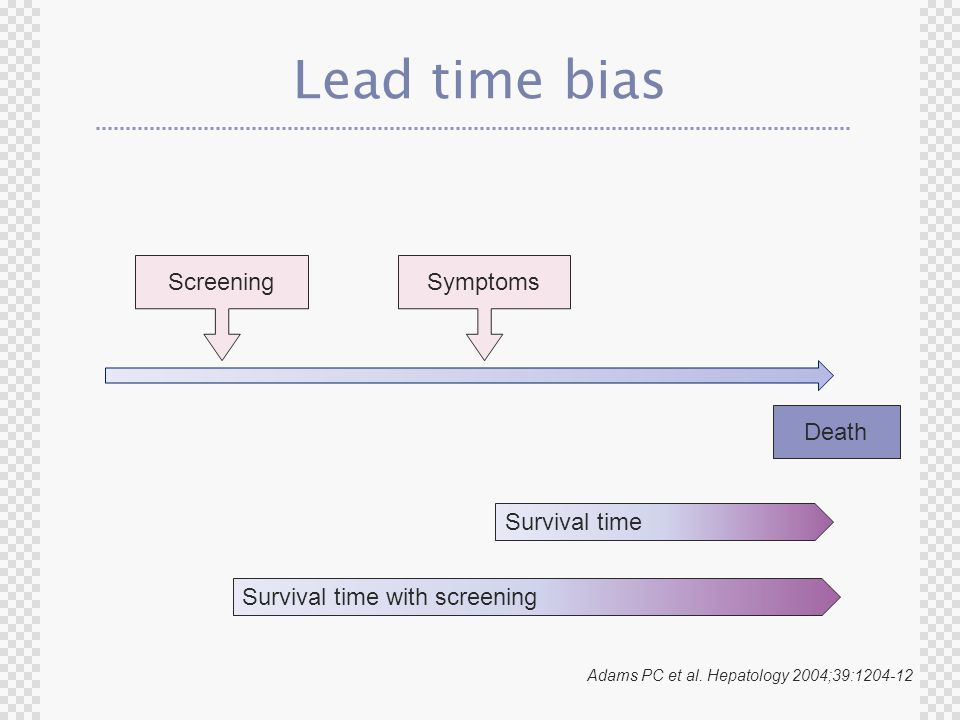 Lead time bias

Screening

Symptoms

Death

Survival time

Survival time with screening

Adams PC et al. Hepatology 2004;39:1204-12